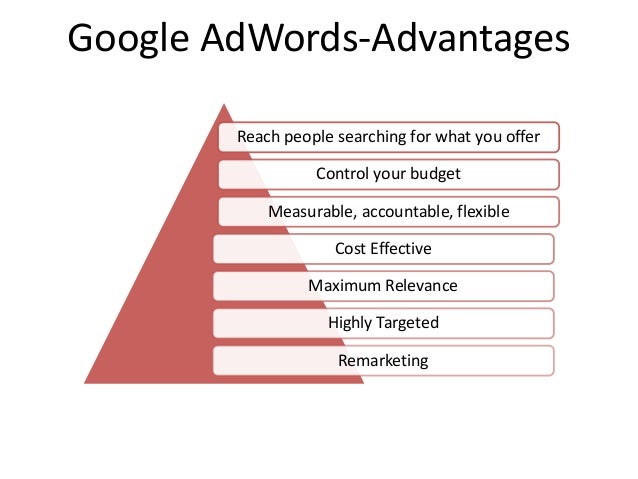 Google AdWords-Advantages

Reach people searching for what you offer

Control your budget

Measurable, accountable, flexible

Cost Effective

Maximum Relevance

Highly Targeted

Remarketing